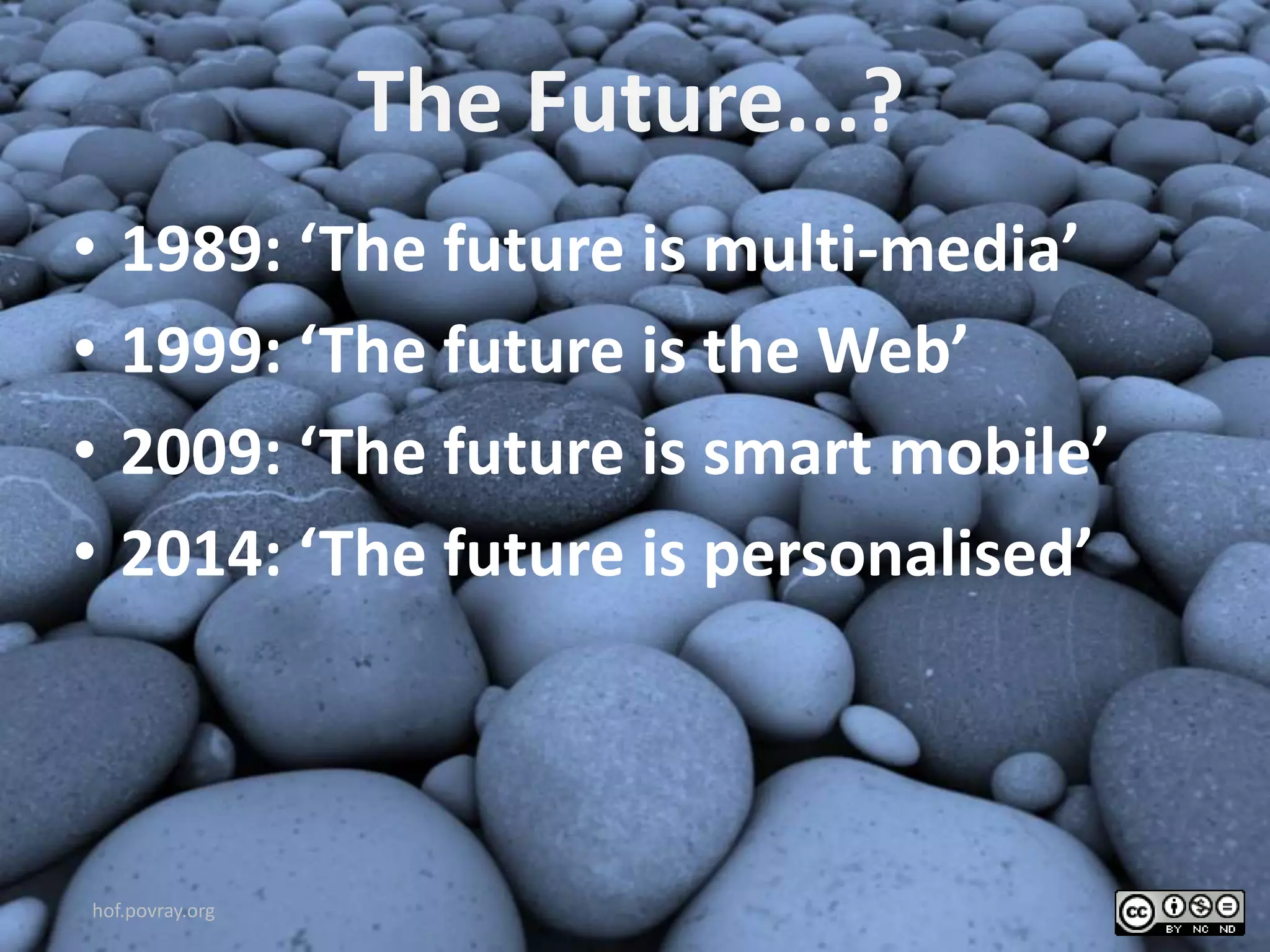 The Future...?

• 1989: ‘The future is multi-media’
• 1999: ‘The future is the Web’
• 2009: ‘The future is smart mobile’
• 2014: ‘The future is personalised’

hof.povray.org

cc BY NC ND